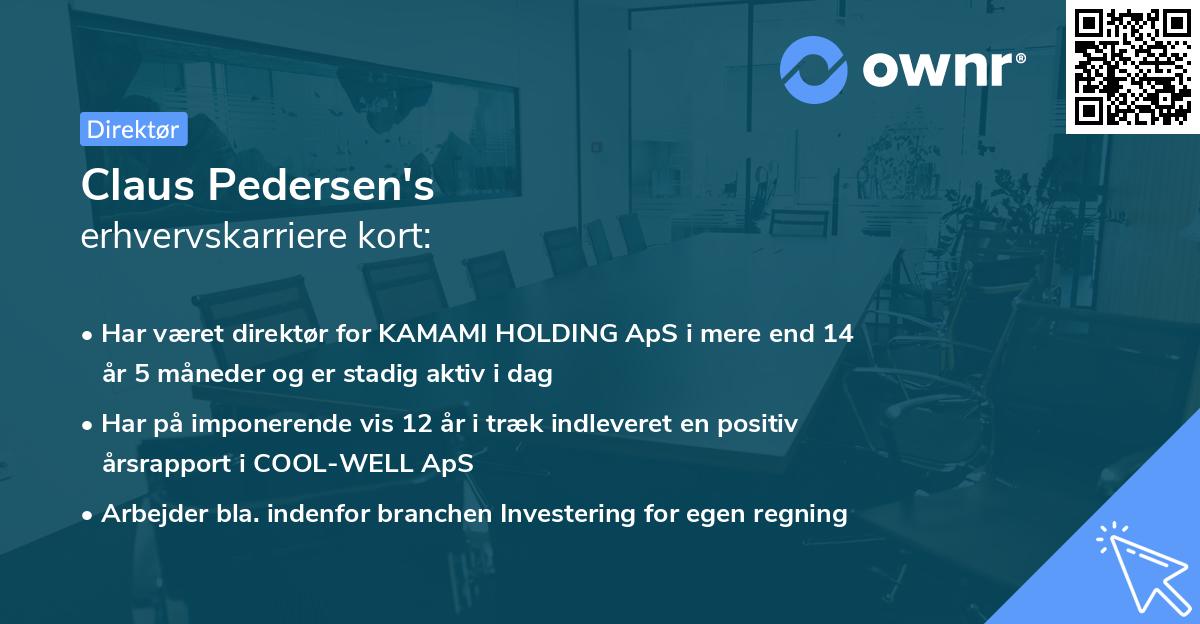 ownr®

Direktør

Claus Pedersen's
erhvervskarriere kort:

• Har været direktør for KAMAMI HOLDING ApS i mere end 14 år 5 måneder og er stadig aktiv i dag

• Har på imponerende vis 12 år i træk indleveret en positiv årsrapport i COOL-WELL ApS

• Arbejder bla. indenfor branchen Investering for egen regning